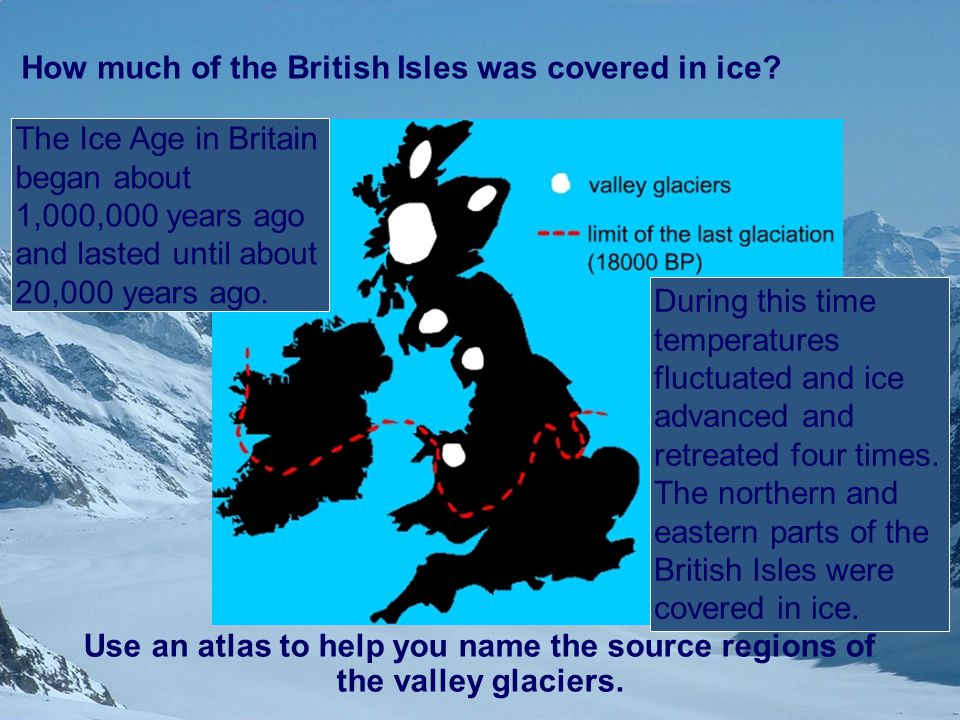 How much of the British Isles was covered in ice?

The Ice Age in Britain began about 1,000,000 years ago and lasted until about 20,000 years ago.

valley glaciers

limit of the last glaciation (18000 BP)

During this time temperatures fluctuated and ice advanced and retreated four times. The northern and eastern parts of the British Isles were covered in ice.

Use an atlas to help you name the source regions of the valley glaciers.